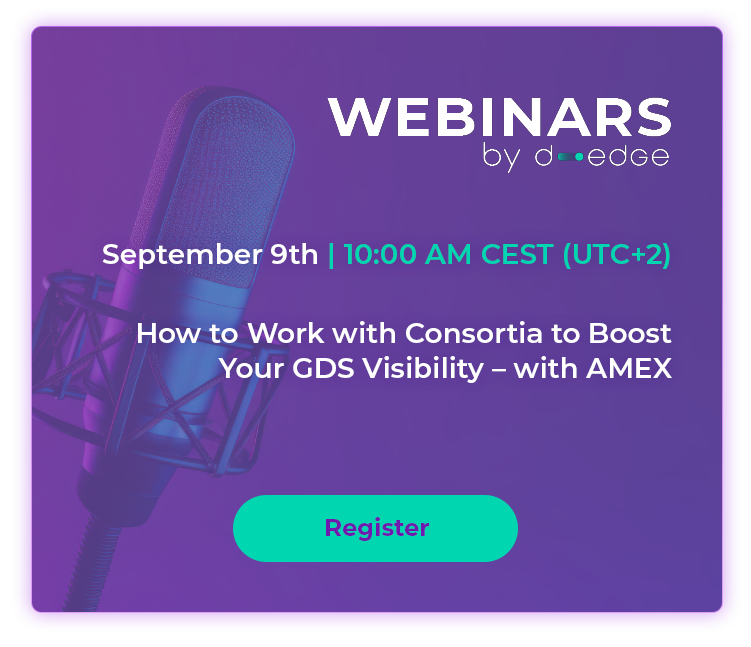 WEBINARS
by d-edge

September 9th | 10:00 AM CEST (UTC+2)

How to Work with Consortia to Boost Your GDS Visibility – with AMEX

Register